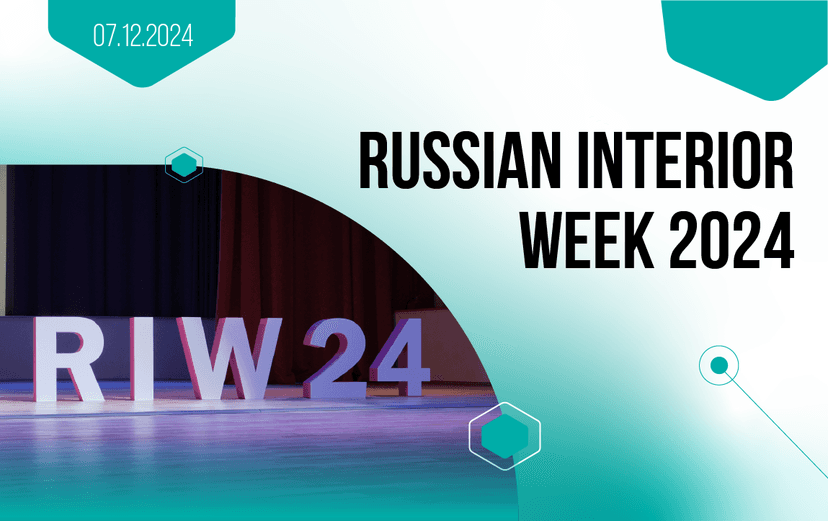 07.12.2024

RUSSIAN INTERIOR WEEK 2024

RIW24